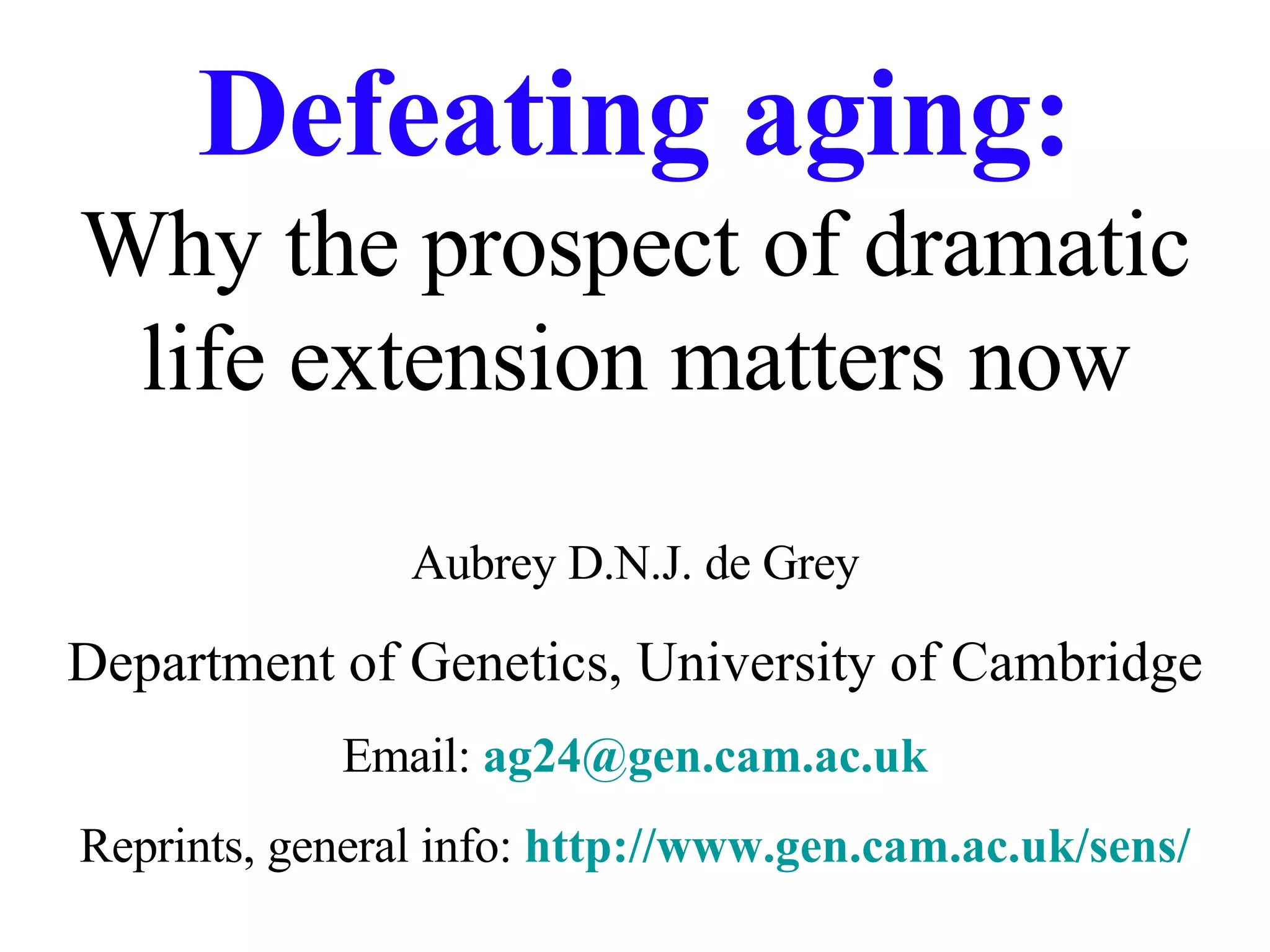 Defeating aging:
Why the prospect of dramatic life extension matters now

Aubrey D.N.J. de Grey

Department of Genetics, University of Cambridge

Email: ag24@gen.cam.ac.uk

Reprints, general info: http://www.gen.cam.ac.uk/sens/